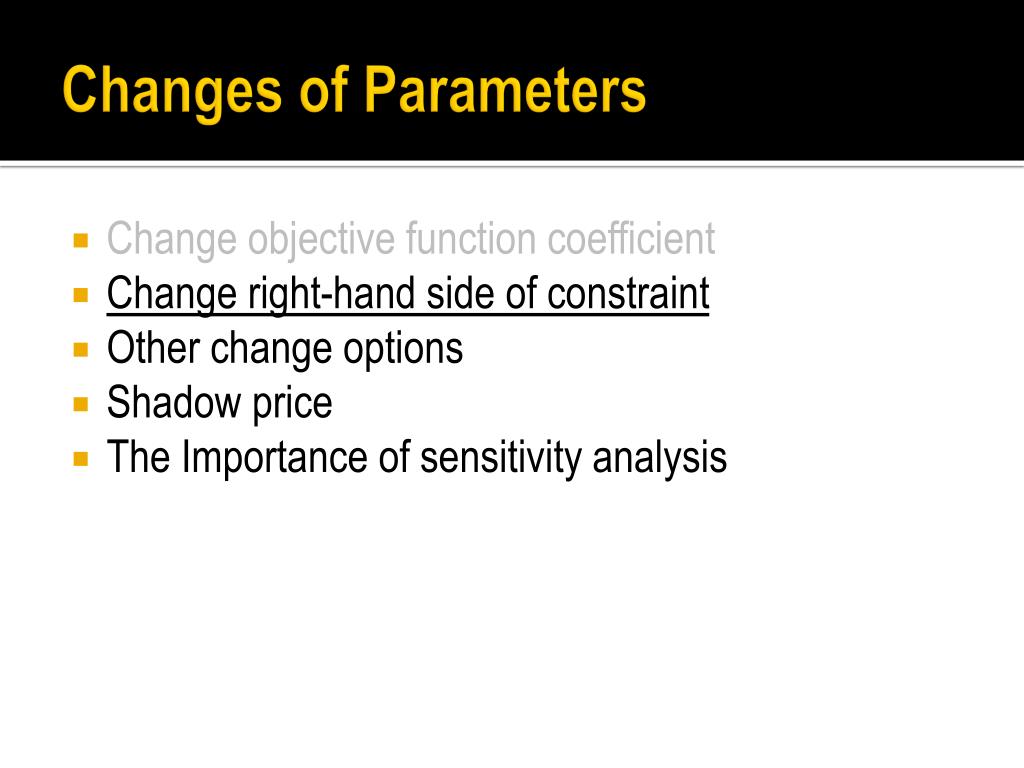 Changes of Parameters

- Change objective function coefficient
- Change right-hand side of constraint
- Other change options
- Shadow price
- The Importance of sensitivity analysis